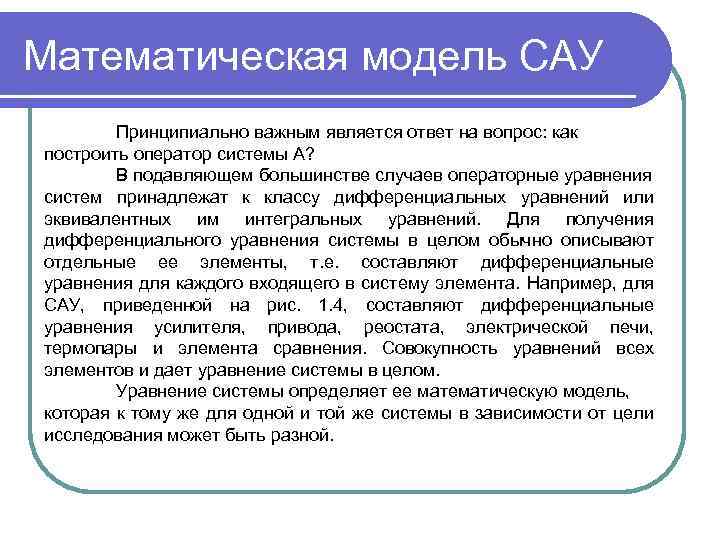 Математическая модель САУ

Принципиально важным является ответ на вопрос: как построить оператор системы А?

В подавляющем большинстве случаев операторные уравнения систем принадлежат к классу дифференциальных уравнений или эквивалентных им интегральных уравнений. Для получения дифференциального уравнения системы в целом обычно описывают отдельные ее элементы, т.е. составляют дифференциальные уравнения для каждого входящего в систему элемента. Например, для САУ, приведенной на рис. 1.4, составляют дифференциальные уравнения усилителя, привода, реостата, электрической печи, термопары и элемента сравнения. Совокупность уравнений всех элементов и дает уравнение системы в целом.

Уравнение системы определяет ее математическую модель, которая к тому же для одной и той же системы в зависимости от цели исследования может быть разной.